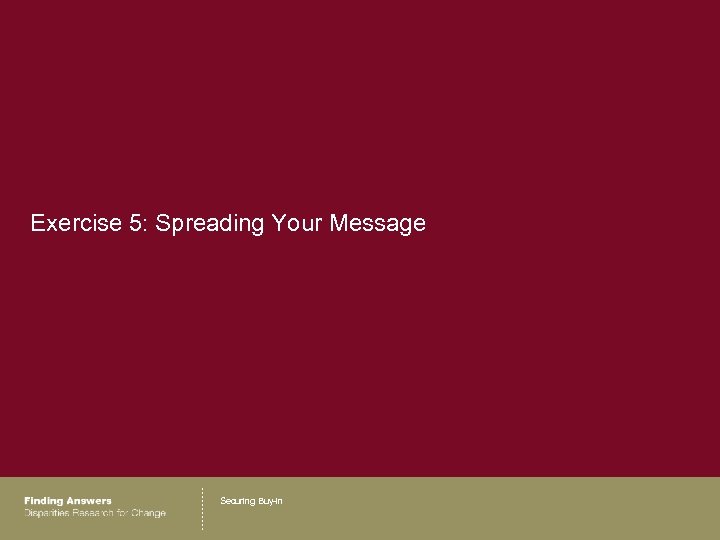 Exercise 5: Spreading Your Message

Finding Answers
Disparities Research for Change

Securing Buy-In